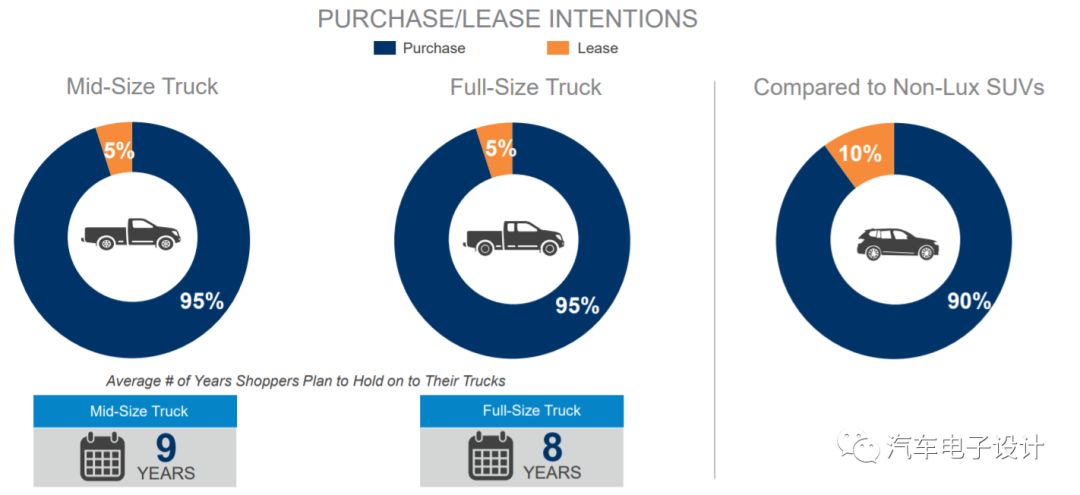 PURCHASE/LEASE INTENTIONS

Purchase Lease

Mid-Size Truck

5%

95%

Full-Size Truck

5%

95%

Compared to Non-Lux SUVs

10%

90%

Average # of Years Shoppers Plan to Hold on to Their Trucks

Mid-Size Truck

9 YEARS

Full-Size Truck

8 YEARS

汽车电子设计